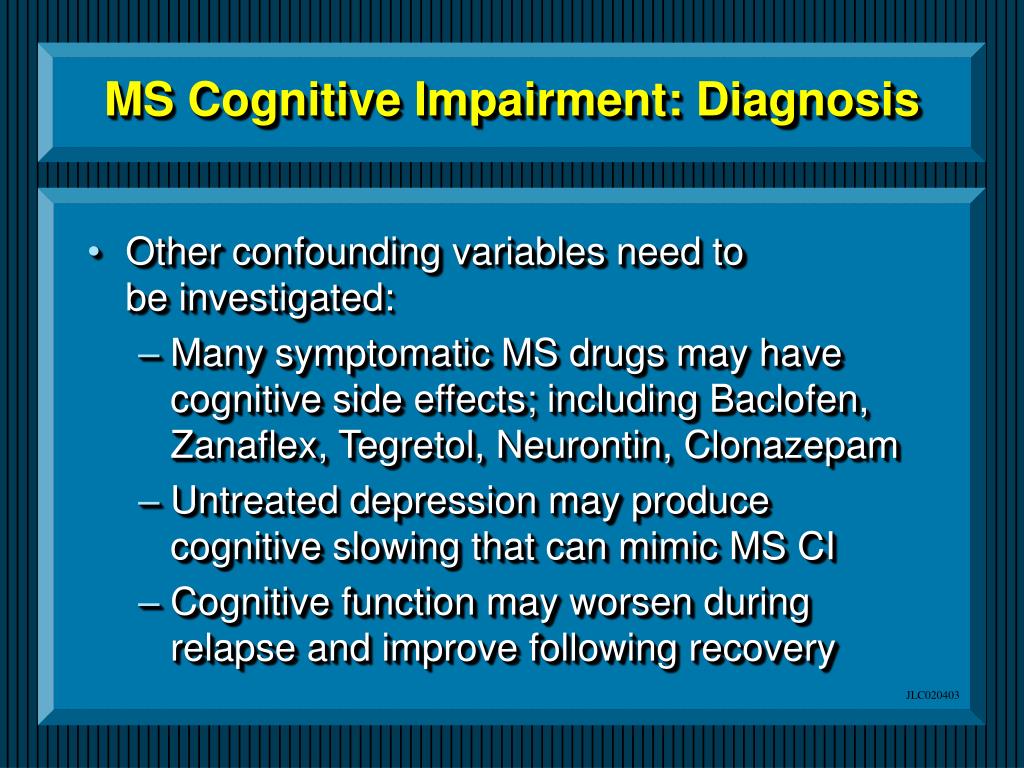 MS Cognitive Impairment: Diagnosis

• Other confounding variables need to be investigated:
– Many symptomatic MS drugs may have cognitive side effects; including Baclofen, Zanaflex, Tegretol, Neurontin, Clonazepam
– Untreated depression may produce cognitive slowing that can mimic MS CI
– Cognitive function may worsen during relapse and improve following recovery

JLC020403